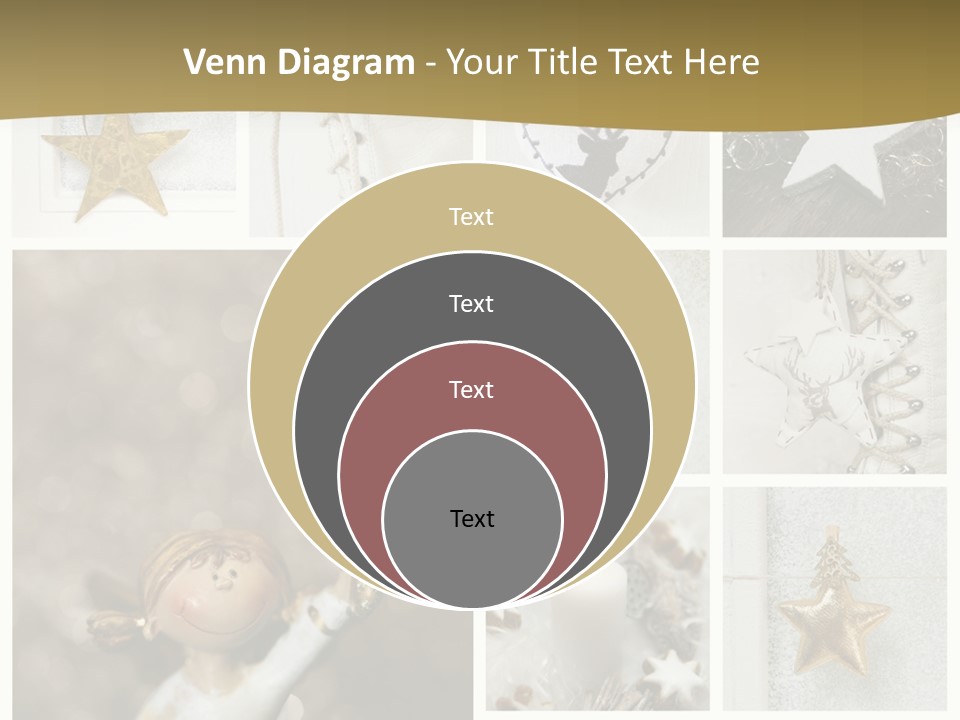 Venn Diagram - Your Title Text Here

Text

Text

Text

Text